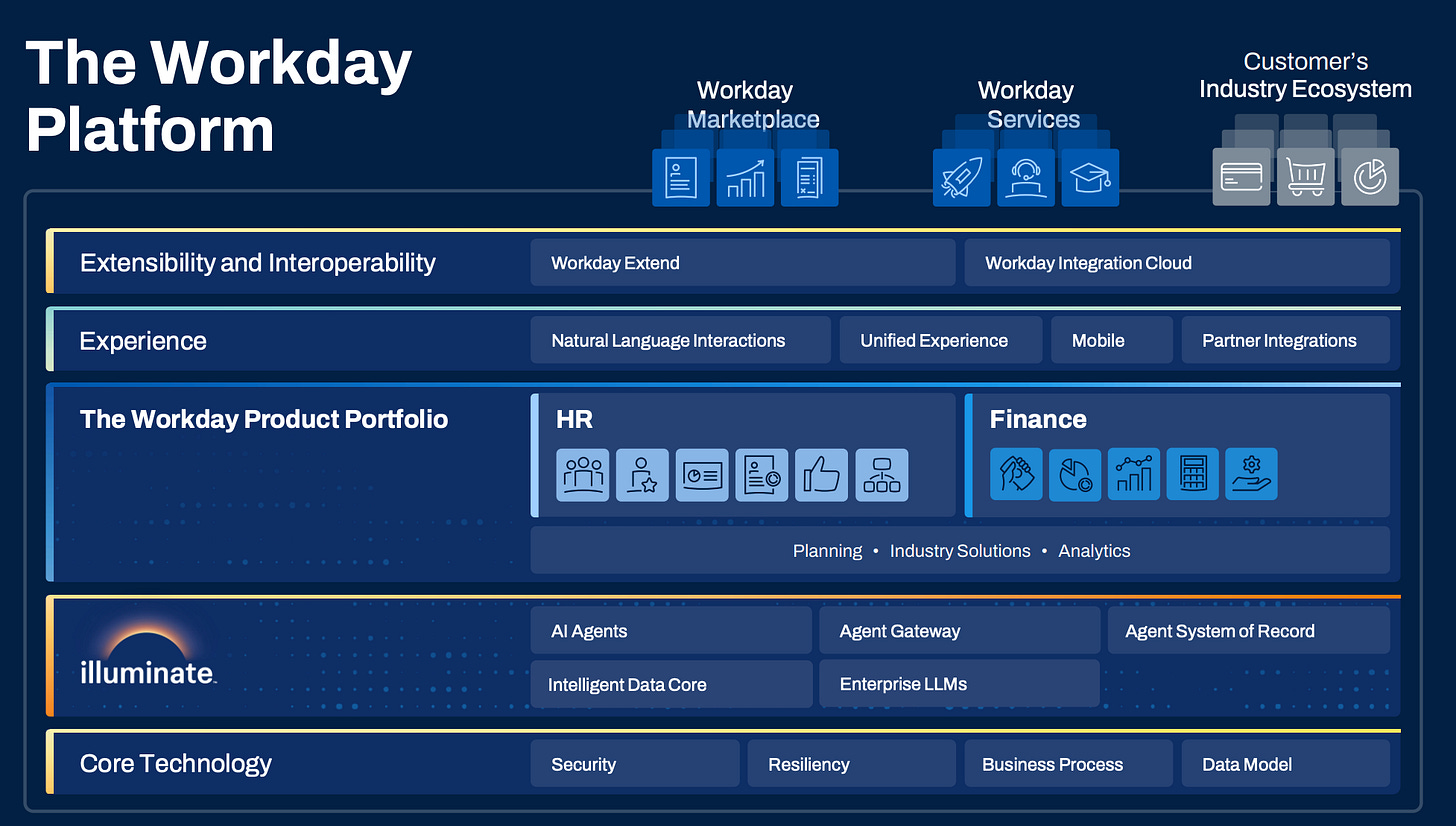 The Workday Platform

Workday Marketplace

Workday Services

Customer's Industry Ecosystem

Extensibility and Interoperability

Workday Extend

Workday Integration Cloud

Experience

Natural Language Interactions

Unified Experience

Mobile

Partner Integrations

The Workday Product Portfolio

HR

Finance

Planning • Industry Solutions • Analytics

illuminate

AI Agents

Agent Gateway

Agent System of Record

Intelligent Data Core

Enterprise LLMs

Core Technology

Security

Resiliency

Business Process

Data Model